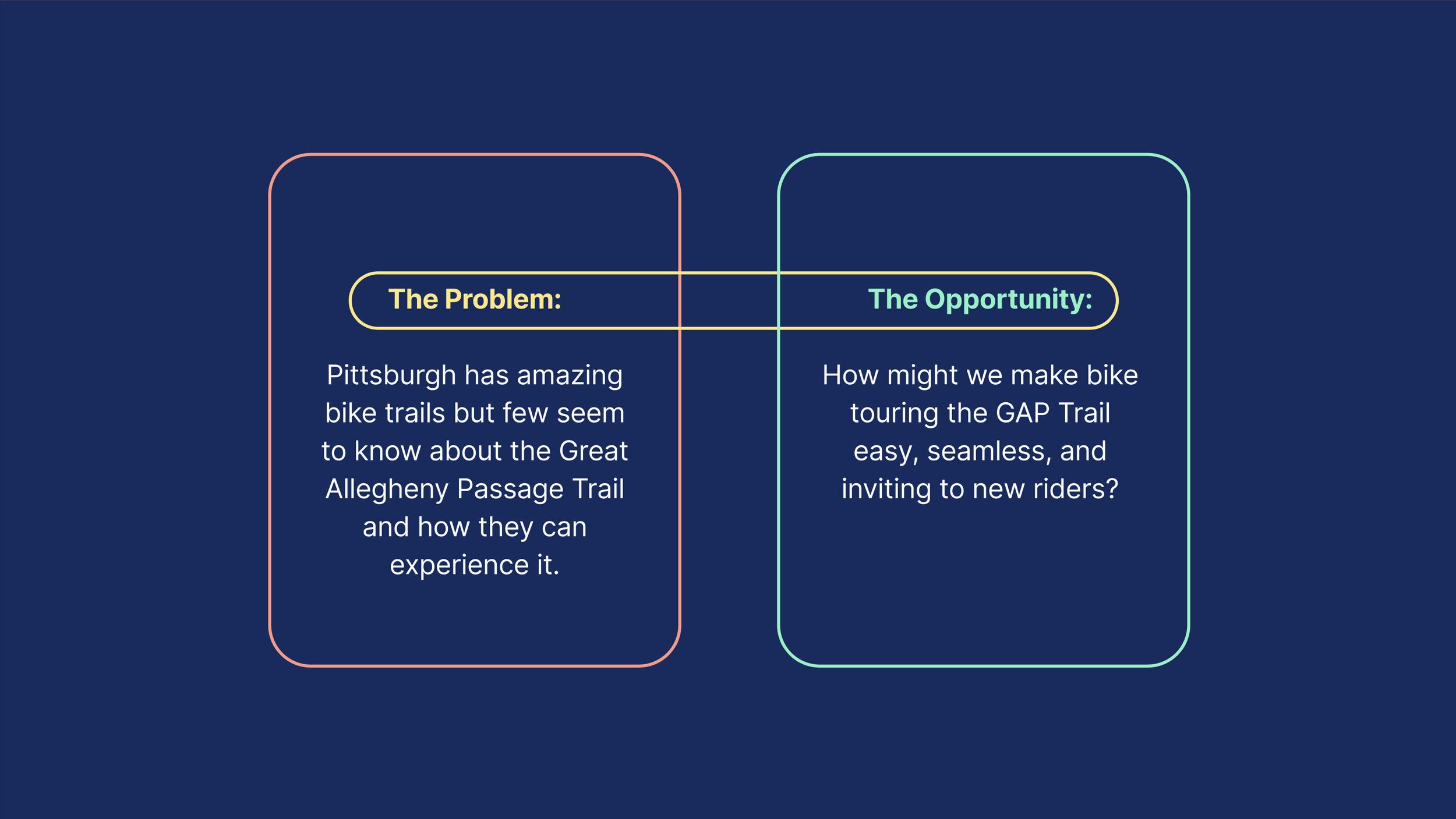 The Problem:

Pittsburgh has amazing bike trails but few seem to know about the Great Allegheny Passage Trail and how they can experience it.

The Opportunity:

How might we make bike touring the GAP Trail easy, seamless, and inviting to new riders?